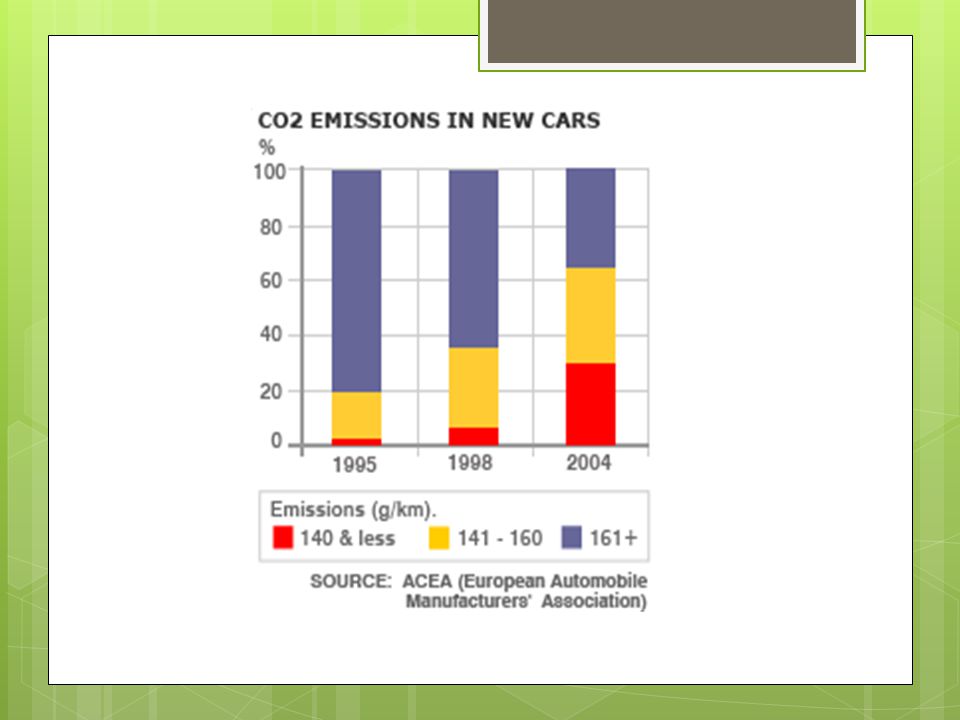 CO2 EMISSIONS IN NEW CARS

%

100
80
60
40
20
0

1995
1998
2004

Emissions (g/km).
140 & less
141 - 160
161+

SOURCE: ACEA (European Automobile Manufacturers' Association)